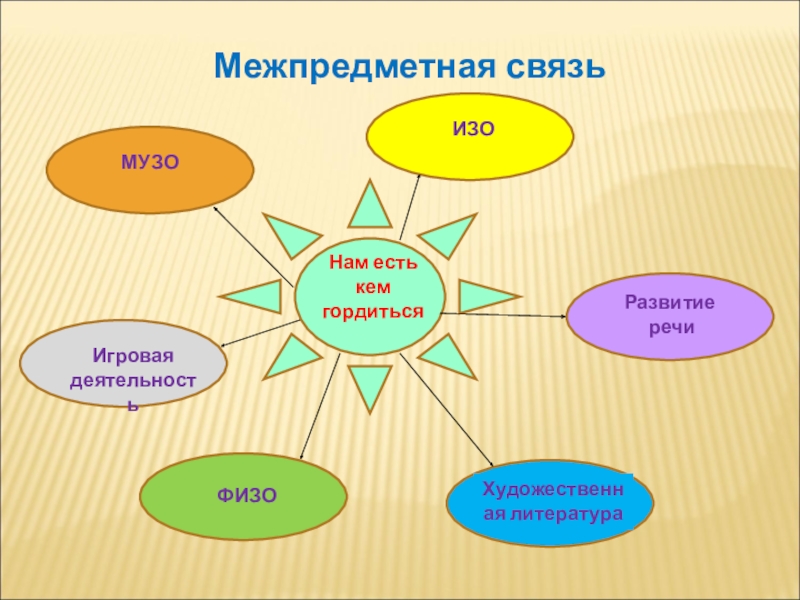 Межпредметная связь

ИЗО

МУЗО

Нам есть кем гордиться

Развитие речи

Игровая деятельность

ФИЗО

Художественная литература